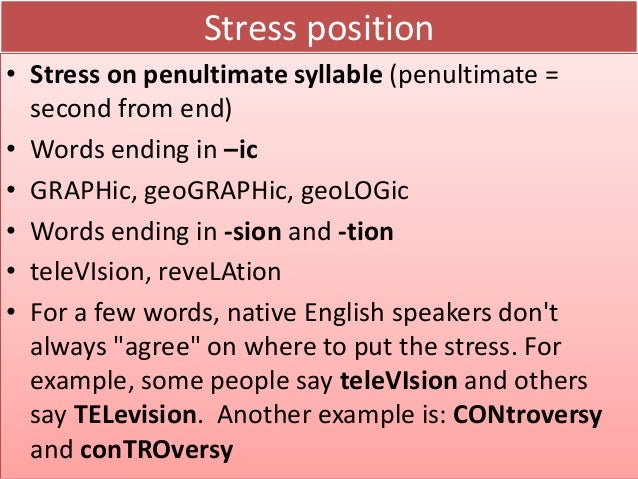 Stress position

• Stress on penultimate syllable (penultimate = second from end)
• Words ending in –ic
• GRAPHic, geoGRAPHic, geoLOGic
• Words ending in -sion and -tion
• teleVIsion, reveLAtion
• For a few words, native English speakers don't always "agree" on where to put the stress. For example, some people say teleVIsion and others say TELevision. Another example is: CONtroversy and conTROversy